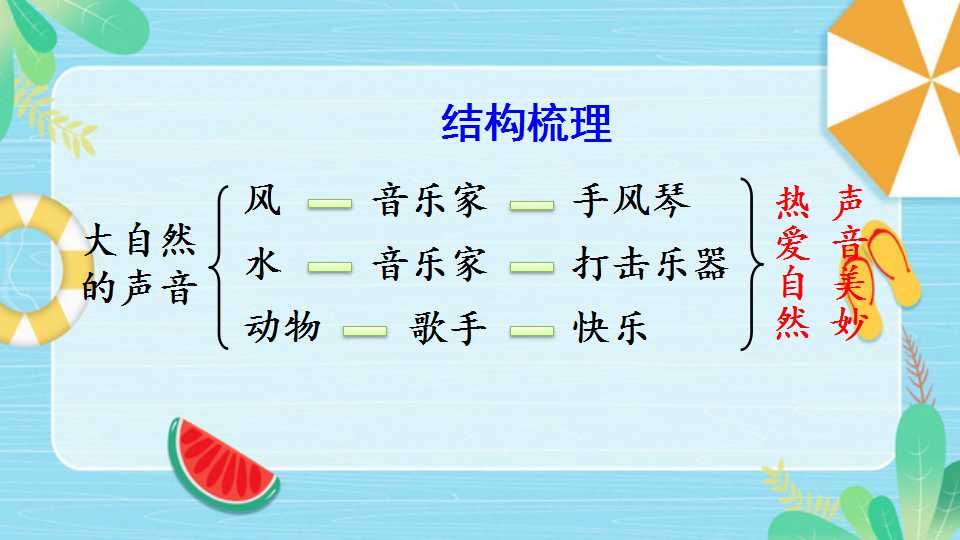 结构梳理

大自然的声音

风 — 音乐家 — 手风琴
水 — 音乐家 — 打击乐器
动物 — 歌手 — 快乐

热爱自然

声音美妙